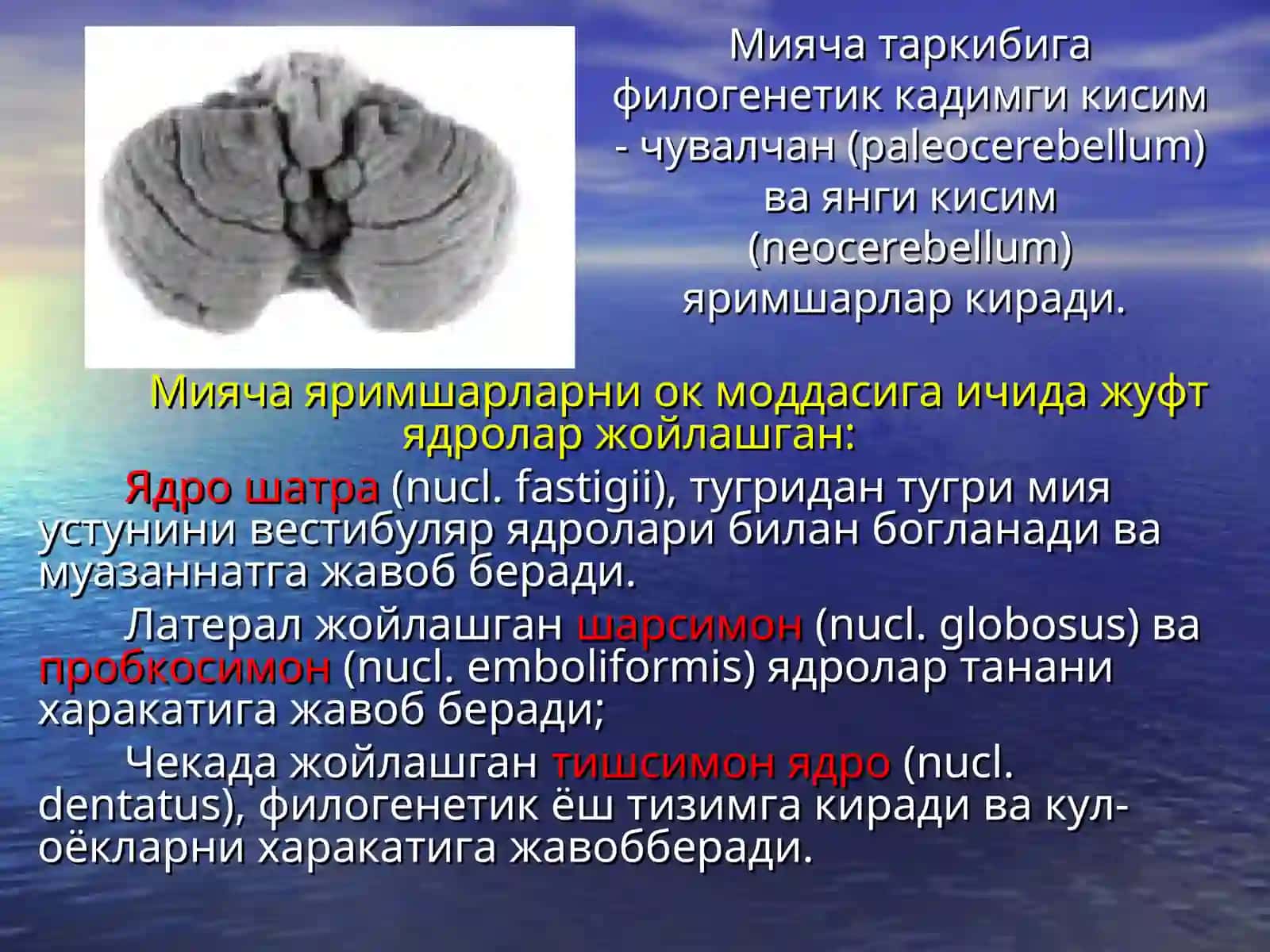 Мияча таркибига филогенетик кадимги кисим - чувалчан (paleocerebellum) ва янги кисим (neocerebellum) яримшарлар киради.

Мияча яримшарларни ок моддасига ичида жуфт ядролар жойлашган:

Ядро шатра (nucl. fastigii), тугридан тугри мия устунини вестибуляр ядролари билан богланади ва муазаннатга жавоб беради.

Латерал жойлашган шарсимон (nucl. globosus) ва пробкосимон (nucl. emboliformis) ядролар танани харакатига жавоб беради;

Чекада жойлашган тишсимон ядро (nucl. dentatus), филогенетик ёш тизимга киради ва кул-оёкларни харакатига жавобберади.